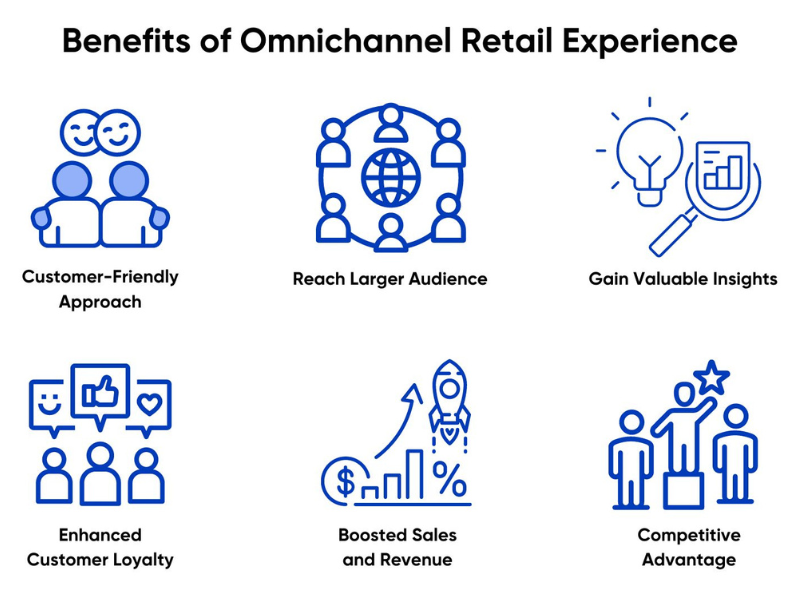 Benefits of Omnichannel Retail Experience

Customer-Friendly Approach

Reach Larger Audience

Gain Valuable Insights

Enhanced Customer Loyalty

$ %

Boosted Sales and Revenue

Competitive Advantage